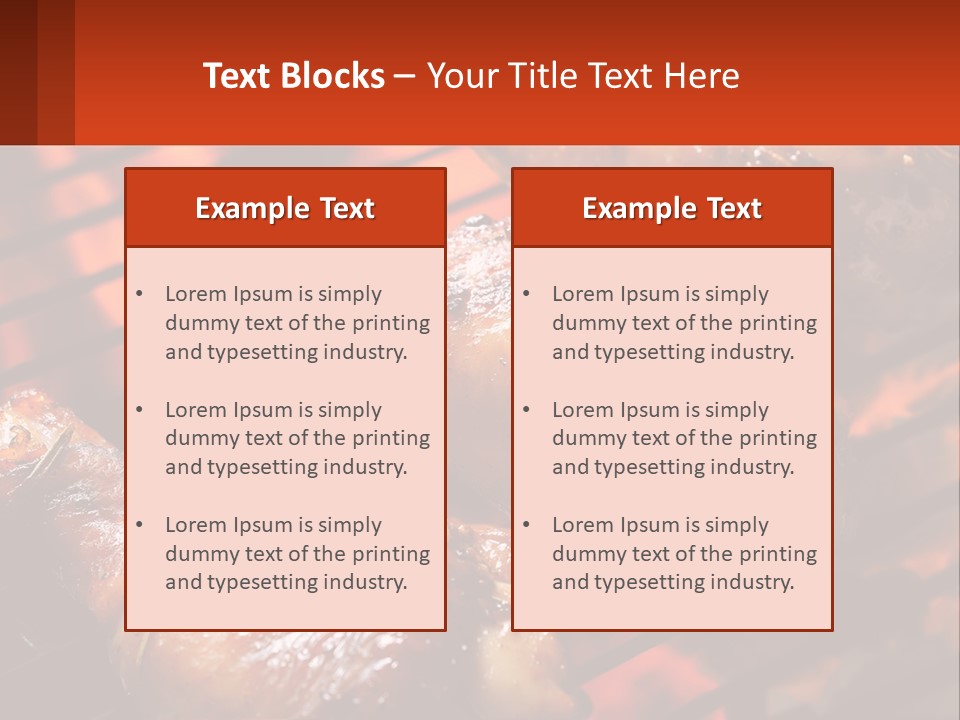 Text Blocks – Your Title Text Here

Example Text

• Lorem Ipsum is simply dummy text of the printing and typesetting industry.

• Lorem Ipsum is simply dummy text of the printing and typesetting industry.

• Lorem Ipsum is simply dummy text of the printing and typesetting industry.

Example Text

• Lorem Ipsum is simply dummy text of the printing and typesetting industry.

• Lorem Ipsum is simply dummy text of the printing and typesetting industry.

• Lorem Ipsum is simply dummy text of the printing and typesetting industry.